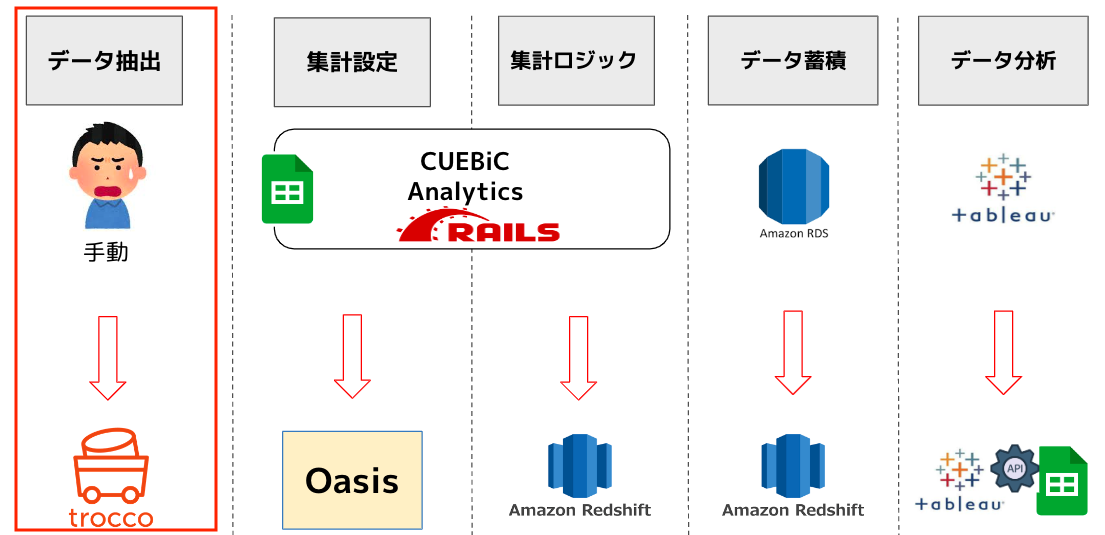 データ抽出

手動

trocco

集計設定

CUEBiC Analytics

RAILS

Oasis

集計ロジック

Amazon Redshift

データ蓄積

Amazon RDS

Amazon Redshift

データ分析

+ableau

+ableau

API